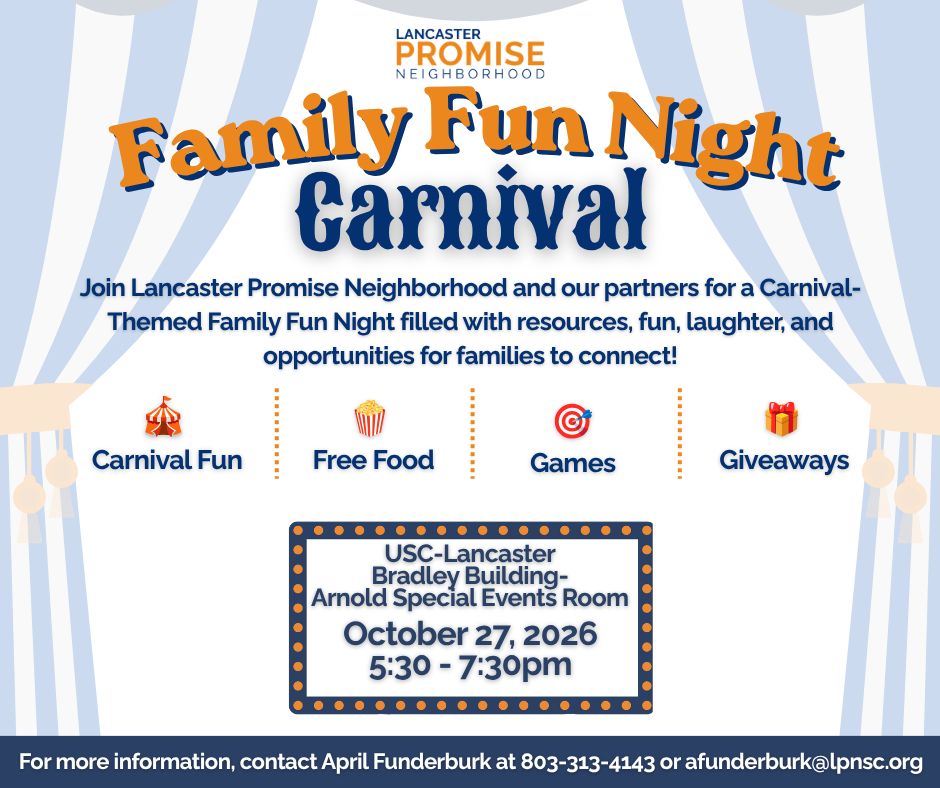 LANCASTER
PROMISE
NEIGHBORHOOD

Family Fun Night
Carnival

Join Lancaster Promise Neighborhood and our partners for a Carnival-Themed Family Fun Night filled with resources, fun, laughter, and opportunities for families to connect!

Carnival Fun

Free Food

Games

Giveaways

USC-Lancaster
Bradley Building-
Arnold Special Events Room
October 27, 2026
5:30 - 7:30pm

For more information, contact April Funderburk at 803-313-4143 or afunderburk@lpnsc.org